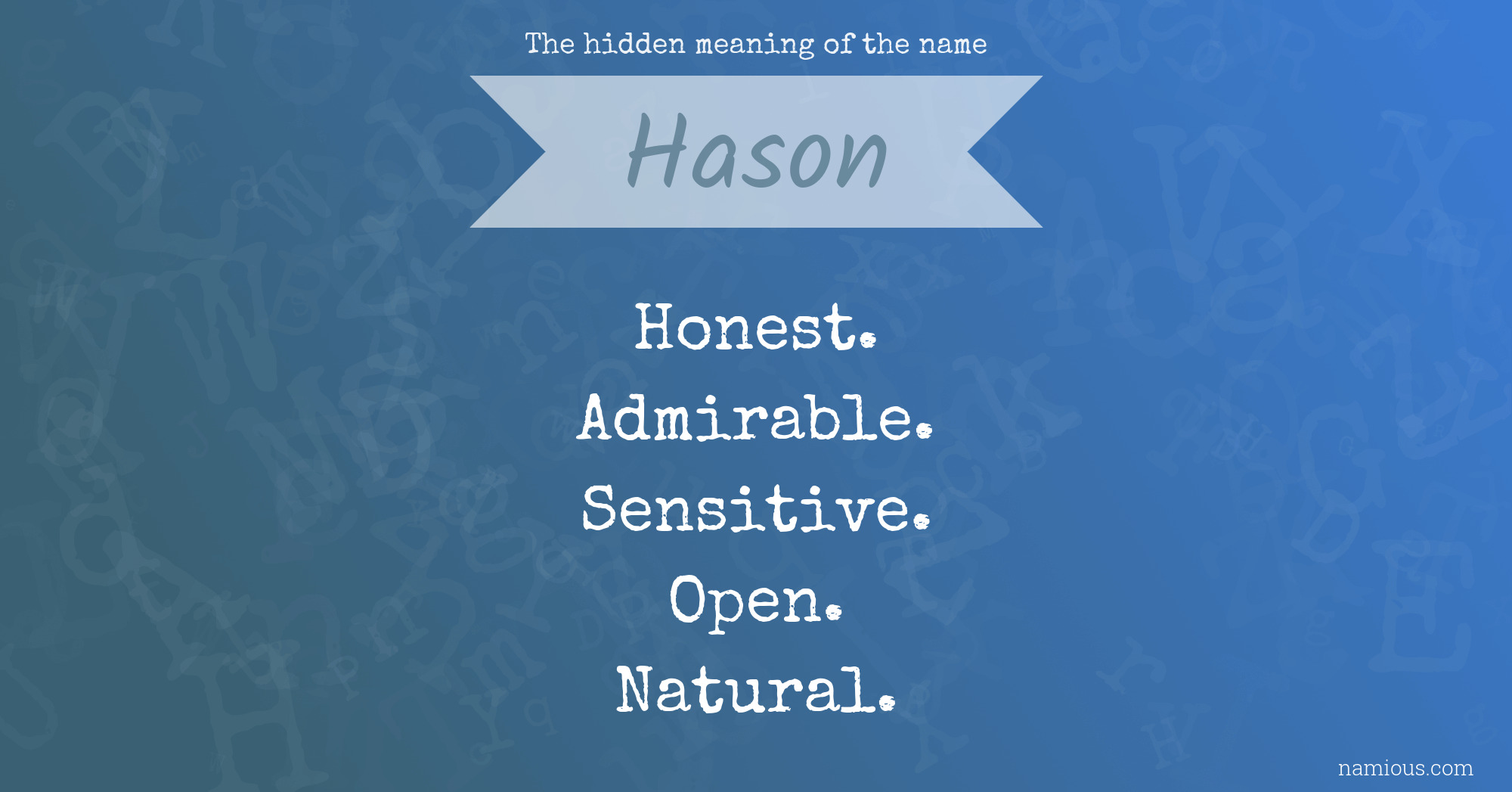 The hidden meaning of the name

Hason

Honest.
Admirable.
Sensitive.
Open.
Natural.

namious.com